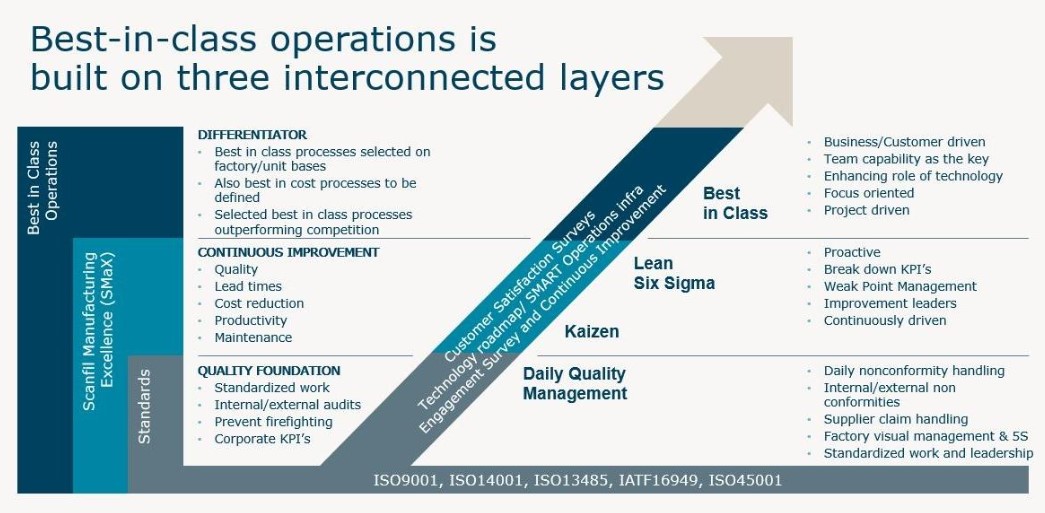 Best-in-class operations is built on three interconnected layers

Best in Class Operations

Scanfil Manufacturing Excellence (SMaX)

Standards

DIFFERENTIATOR
- Best in class processes selected on factory/unit bases
- Also best in cost processes to be defined
- Selected best in class processes outperforming competition

CONTINUOUS IMPROVEMENT
- Quality
- Lead times
- Cost reduction
- Productivity
- Maintenance

QUALITY FOUNDATION
- Standardized work
- Internal/external audits
- Prevent firefighting
- Corporate KPI's

Customer Satisfaction Surveys
Technology roadmap/ SMART Operations infra
Engagement Survey and Continuous Improvement

Best in Class

Lean Six Sigma

Kaizen

Daily Quality Management

- Business/Customer driven
- Team capability as the key
- Enhancing role of technology
- Focus oriented
- Project driven

- Proactive
- Break down KPI's
- Weak Point Management
- Improvement leaders
- Continuously driven

- Daily nonconformity handling
- Internal/external non conformities
- Supplier claim handling
- Factory visual management & 5S
- Standardized work and leadership

ISO9001, ISO14001, ISO13485, IATF16949, ISO45001